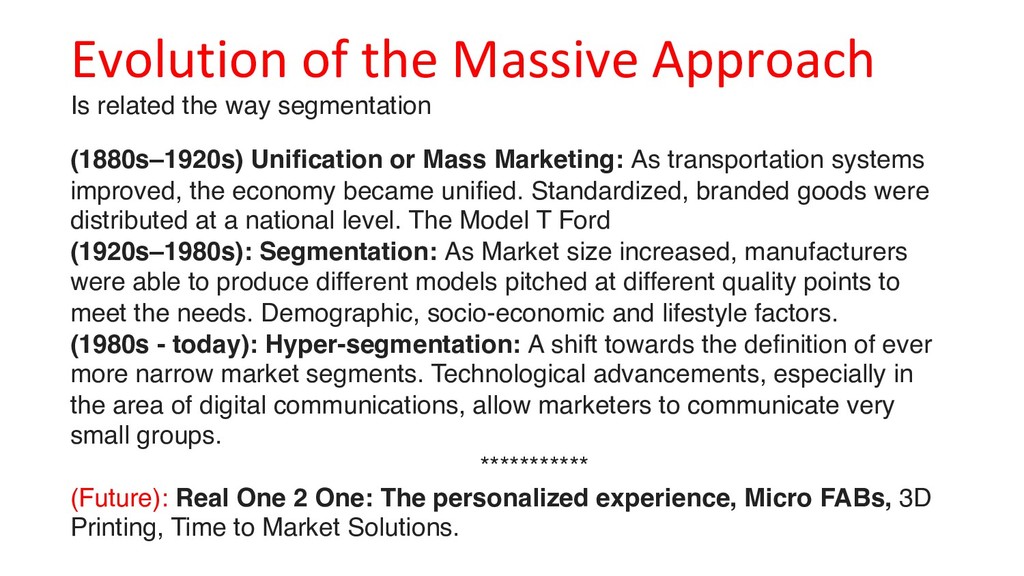 Evolution of the Massive Approach
Is related the way segmentation

(1880s–1920s) Unification or Mass Marketing: As transportation systems improved, the economy became unified. Standardized, branded goods were distributed at a national level. The Model T Ford
(1920s–1980s): Segmentation: As Market size increased, manufacturers were able to produce different models pitched at different quality points to meet the needs. Demographic, socio-economic and lifestyle factors.
(1980s - today): Hyper-segmentation: A shift towards the definition of ever more narrow market segments. Technological advancements, especially in the area of digital communications, allow marketers to communicate very small groups.
***********
(Future): Real One 2 One: The personalized experience, Micro FABs, 3D Printing, Time to Market Solutions.